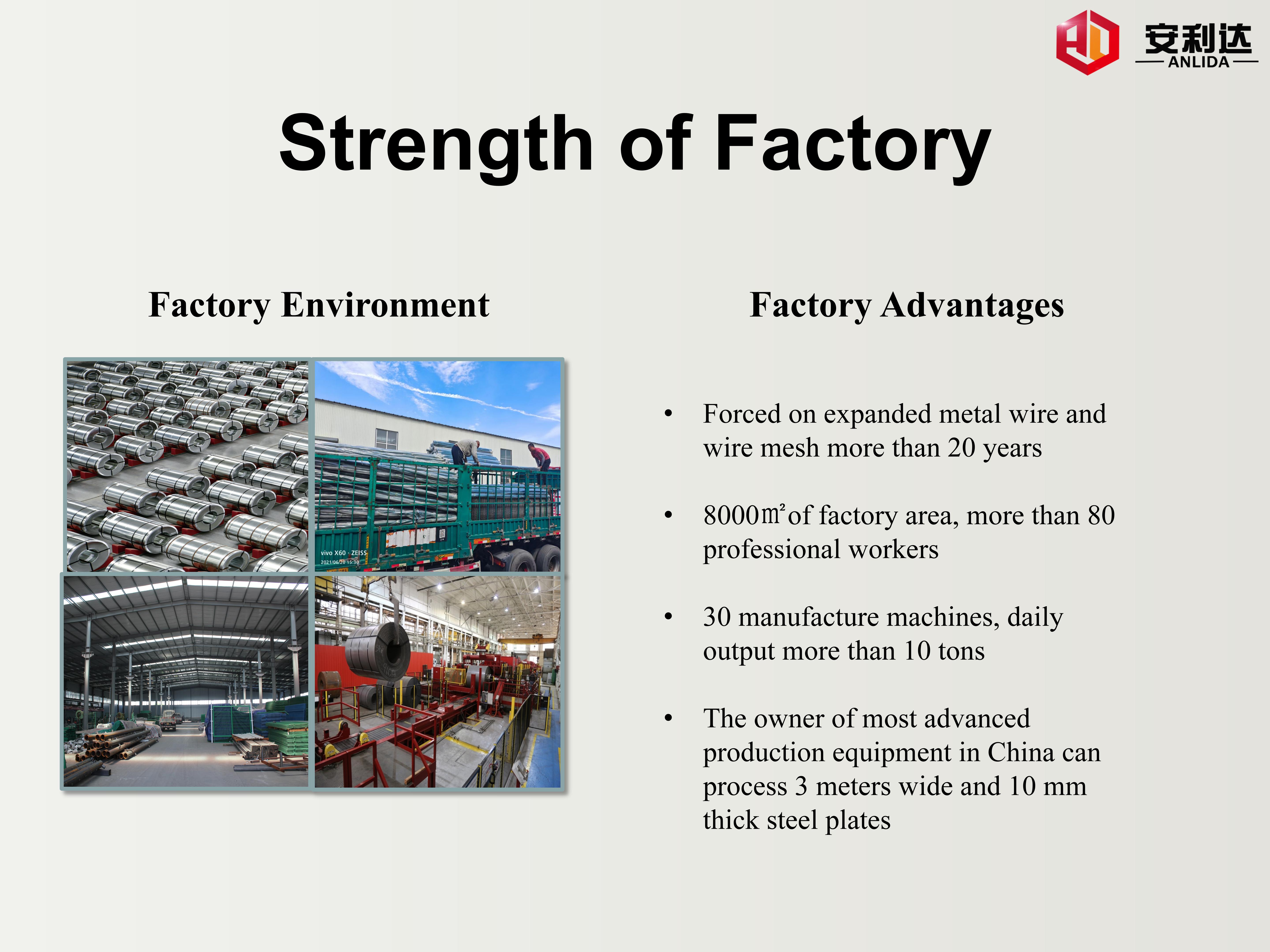 安利达
ANLIDA

Strength of Factory

Factory Environment

vivo X60 · ZEISS
2021/06/20 15:30

Factory Advantages

• Forced on expanded metal wire and wire mesh more than 20 years

• 8000㎡of factory area, more than 80 professional workers

• 30 manufacture machines, daily output more than 10 tons

• The owner of most advanced production equipment in China can process 3 meters wide and 10 mm thick steel plates